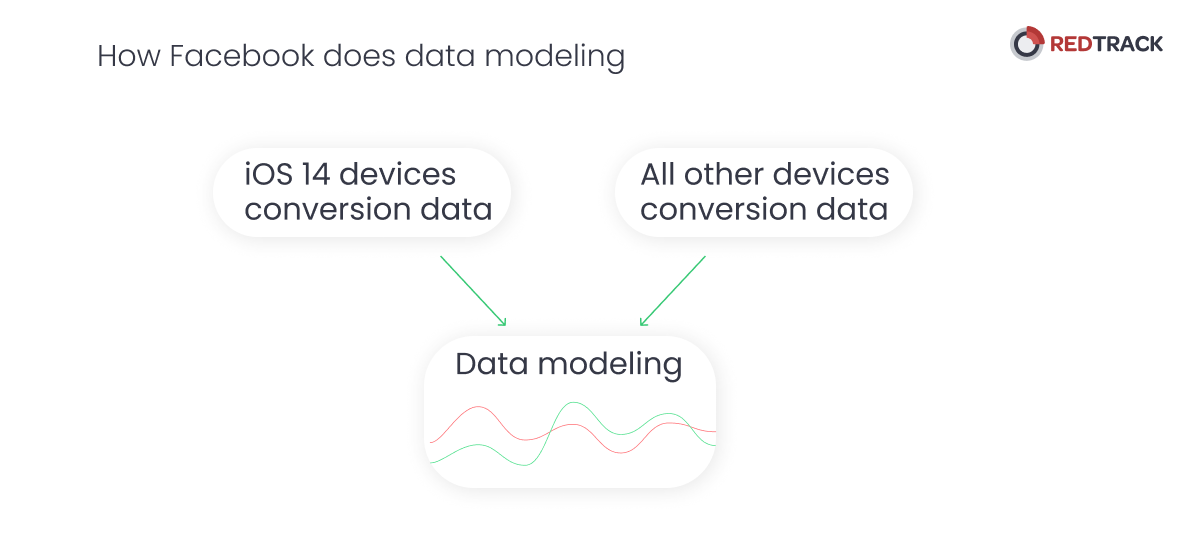 How Facebook does data modeling

REDTRACK

iOS 14 devices conversion data

All other devices conversion data

Data modeling